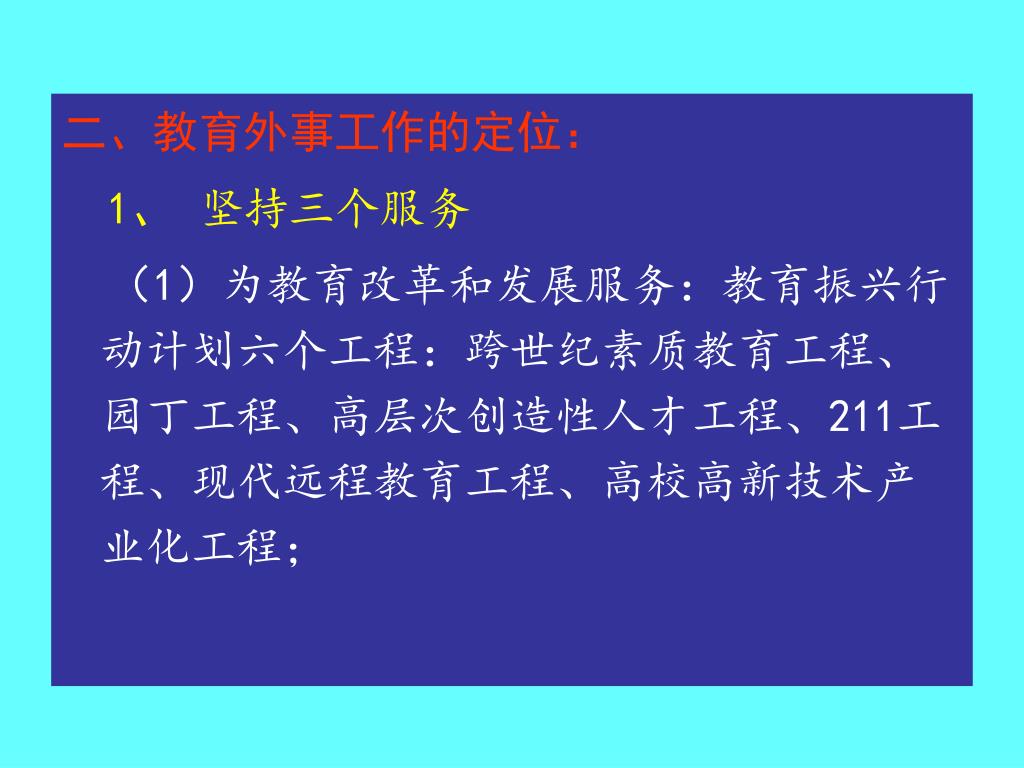 二、教育外事工作的定位：

1、 坚持三个服务

（1）为教育改革和发展服务：教育振兴行动计划六个工程：跨世纪素质教育工程、园丁工程、高层次创造性人才工程、211工程、现代远程教育工程、高校高新技术产业化工程；